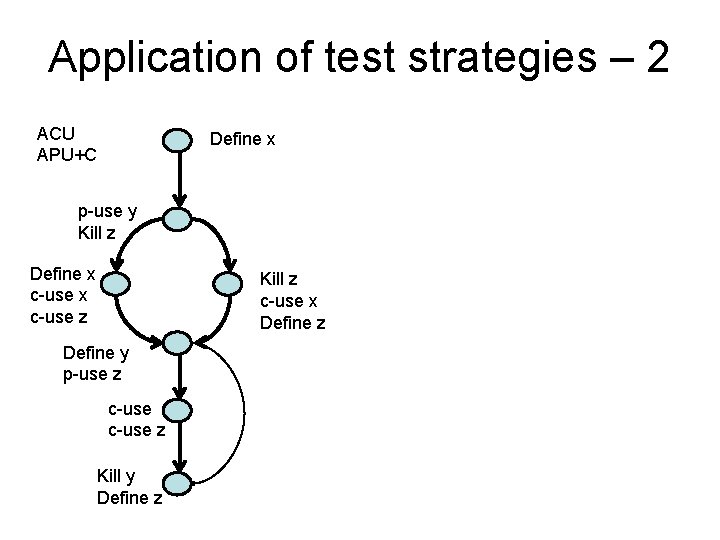 Application of test strategies – 2

ACU
APU+C

Define x

p-use y
Kill z

Define x
c-use x
c-use z

Kill z
c-use x
Define z

Define y
p-use z

c-use
c-use z

Kill y
Define z